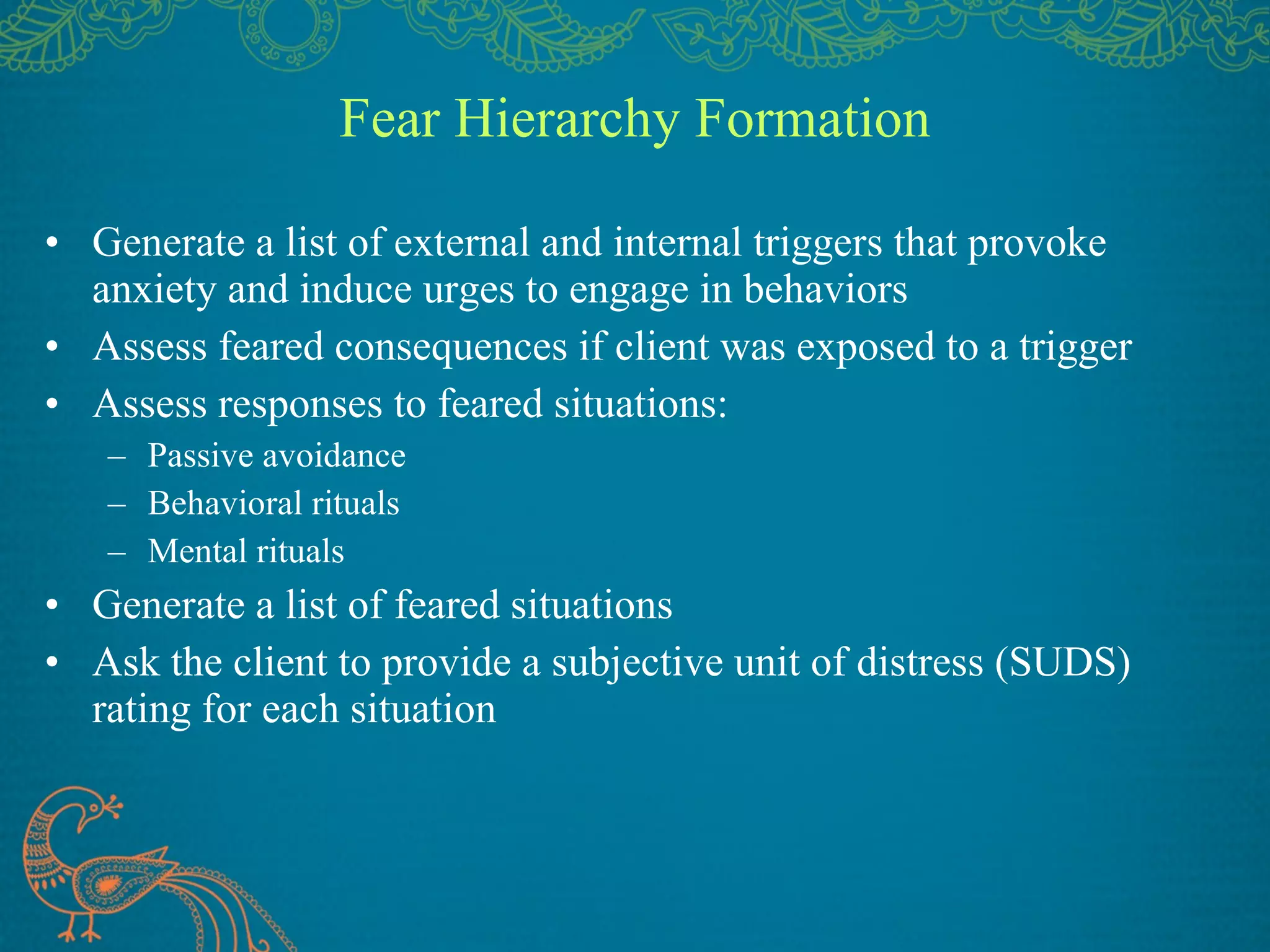 Fear Hierarchy Formation

• Generate a list of external and internal triggers that provoke anxiety and induce urges to engage in behaviors
• Assess feared consequences if client was exposed to a trigger
• Assess responses to feared situations:
  – Passive avoidance
  – Behavioral rituals
  – Mental rituals
• Generate a list of feared situations
• Ask the client to provide a subjective unit of distress (SUDS) rating for each situation